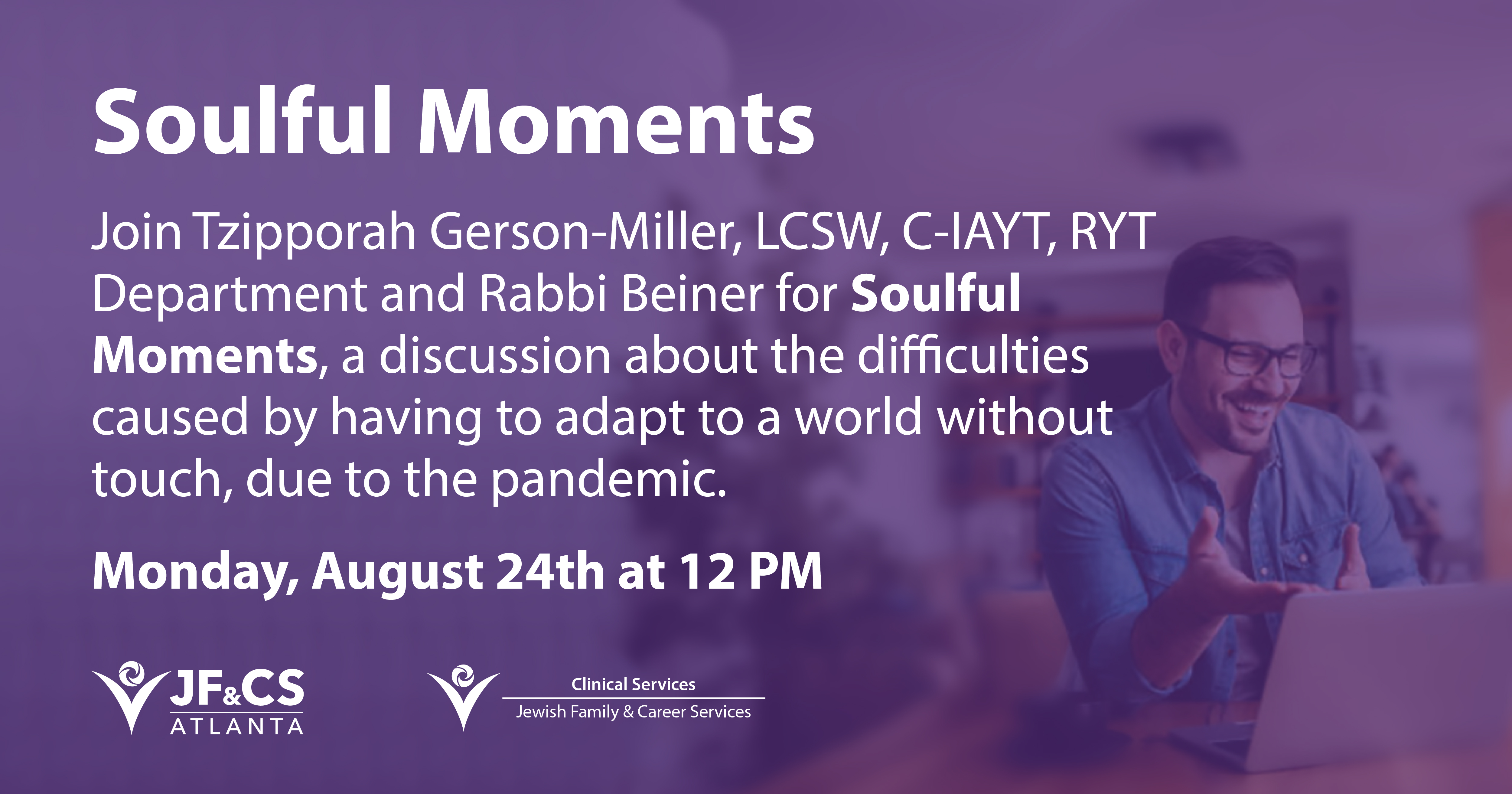 Soulful Moments

Join Tzipporah Gerson-Miller, LCSW, C-IAYT, RYT Department and Rabbi Beiner for Soulful Moments, a discussion about the difficulties caused by having to adapt to a world without touch, due to the pandemic.

Monday, August 24th at 12 PM

JF&CS ATLANTA

Clinical Services
Jewish Family & Career Services